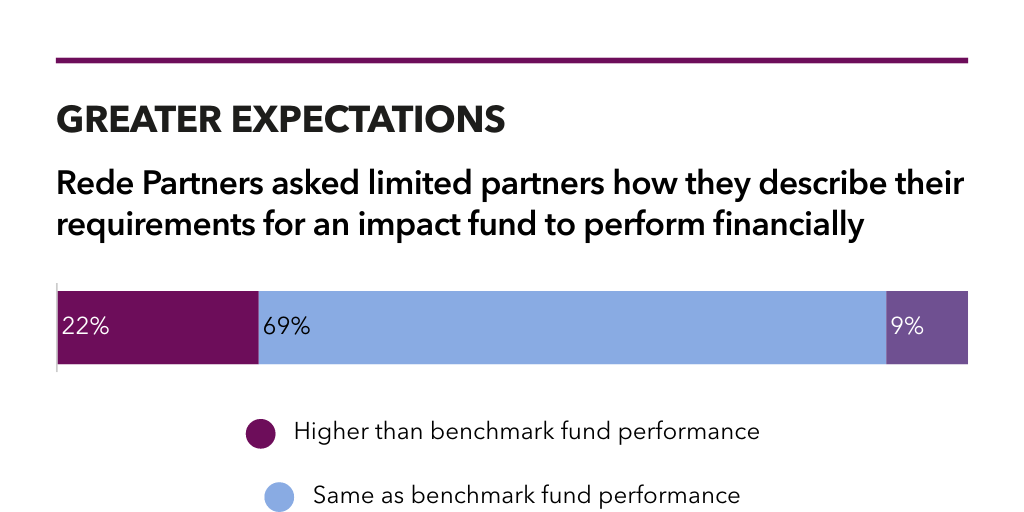 GREATER EXPECTATIONS

Rede Partners asked limited partners how they describe their requirements for an impact fund to perform financially

22%

69%

9%

Higher than benchmark fund performance

Same as benchmark fund performance